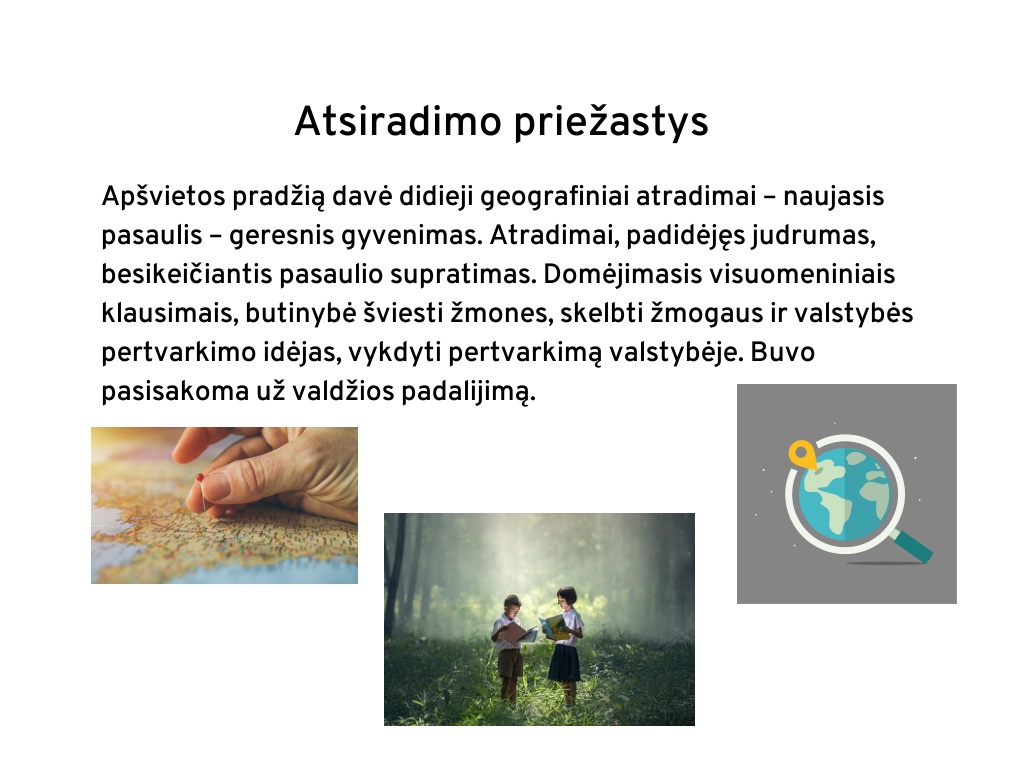 Atsiradimo priežastys

Apšvietos pradžią davė didieji geografiniai atradimai – naujasis pasaulis – geresnis gyvenimas. Atradimai, padidėjęs judrumas, besikeičiantis pasaulio supratimas. Domėjimasis visuomeniniais klausimais, butinybė šviesti žmones, skelbti žmogaus ir valstybės pertvarkimo idėjas, vykdyti pertvarkimą valstybėje. Buvo pasisakoma už valdžios padalijimą.